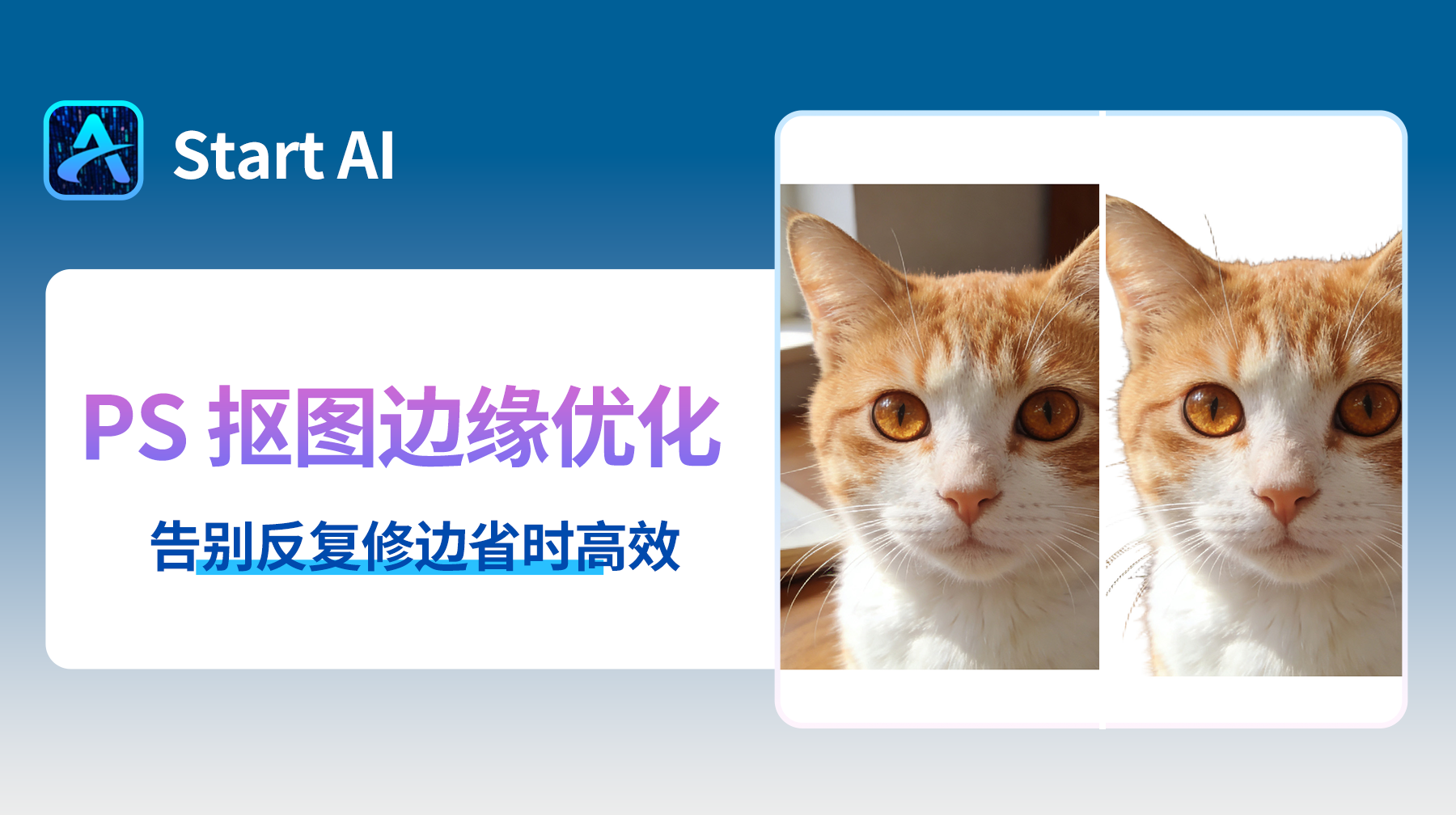 Start AI

PS 抠图边缘优化

告别反复修边省时高效